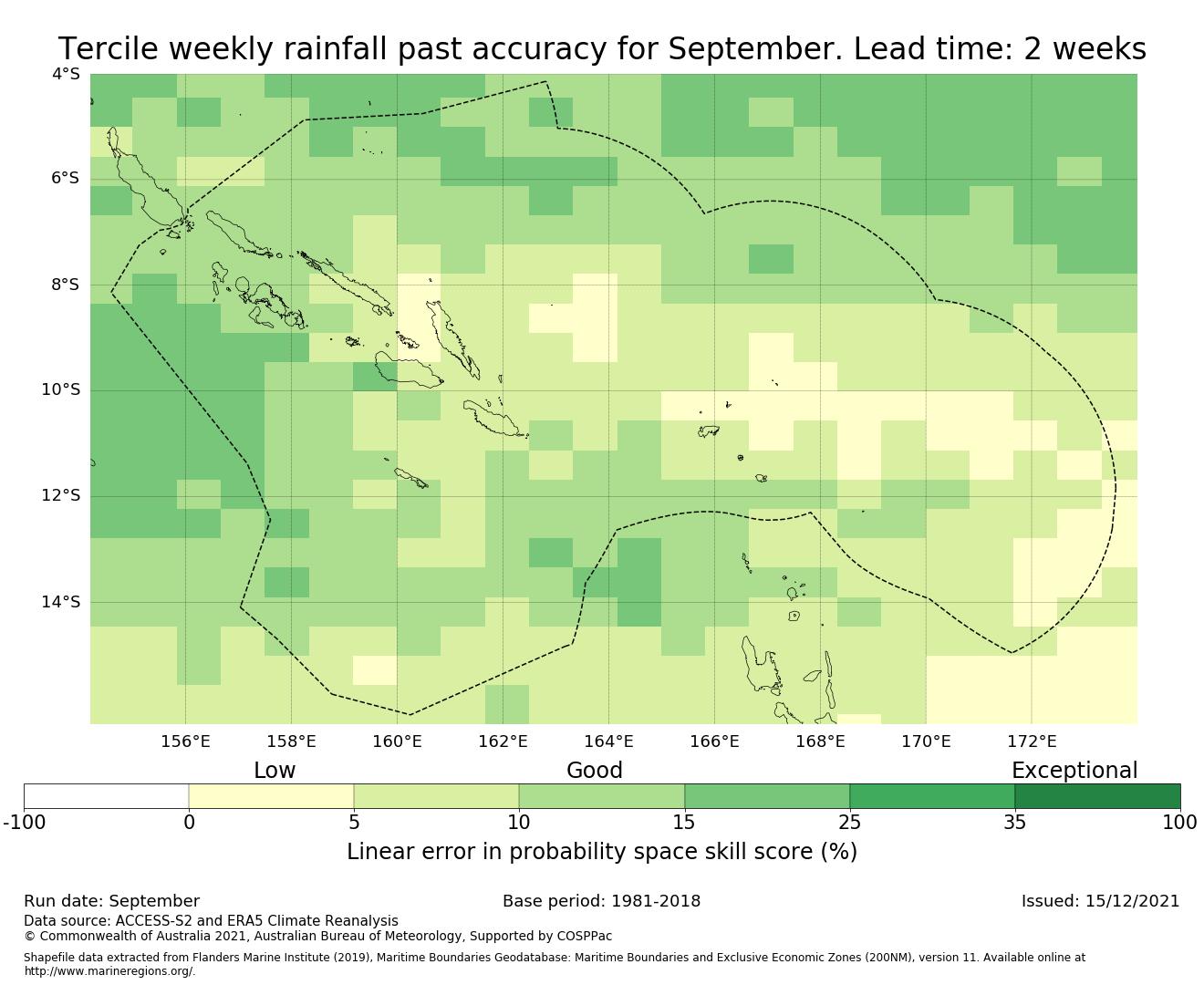 Tercile weekly rainfall past accuracy for September. Lead time: 2 weeks

4°S
6°S
8°S
10°S
12°S
14°S

156°E 158°E 160°E 162°E 164°E 166°E 168°E 170°E 172°E

Low
Good
Exceptional

-100 0 5 10 15 25 35 100

Linear error in probability space skill score (%)

Run date: September
Base period: 1981-2018
Issued: 15/12/2021

Data source: ACCESS-S2 and ERA5 Climate Reanalysis
© Commonwealth of Australia 2021, Australian Bureau of Meteorology, Supported by COSPPac

Shapefile data extracted from Flanders Marine Institute (2019), Maritime Boundaries Geodatabase: Maritime Boundaries and Exclusive Economic Zones (200NM), version 11. Available online at http://www.marineregions.org/.